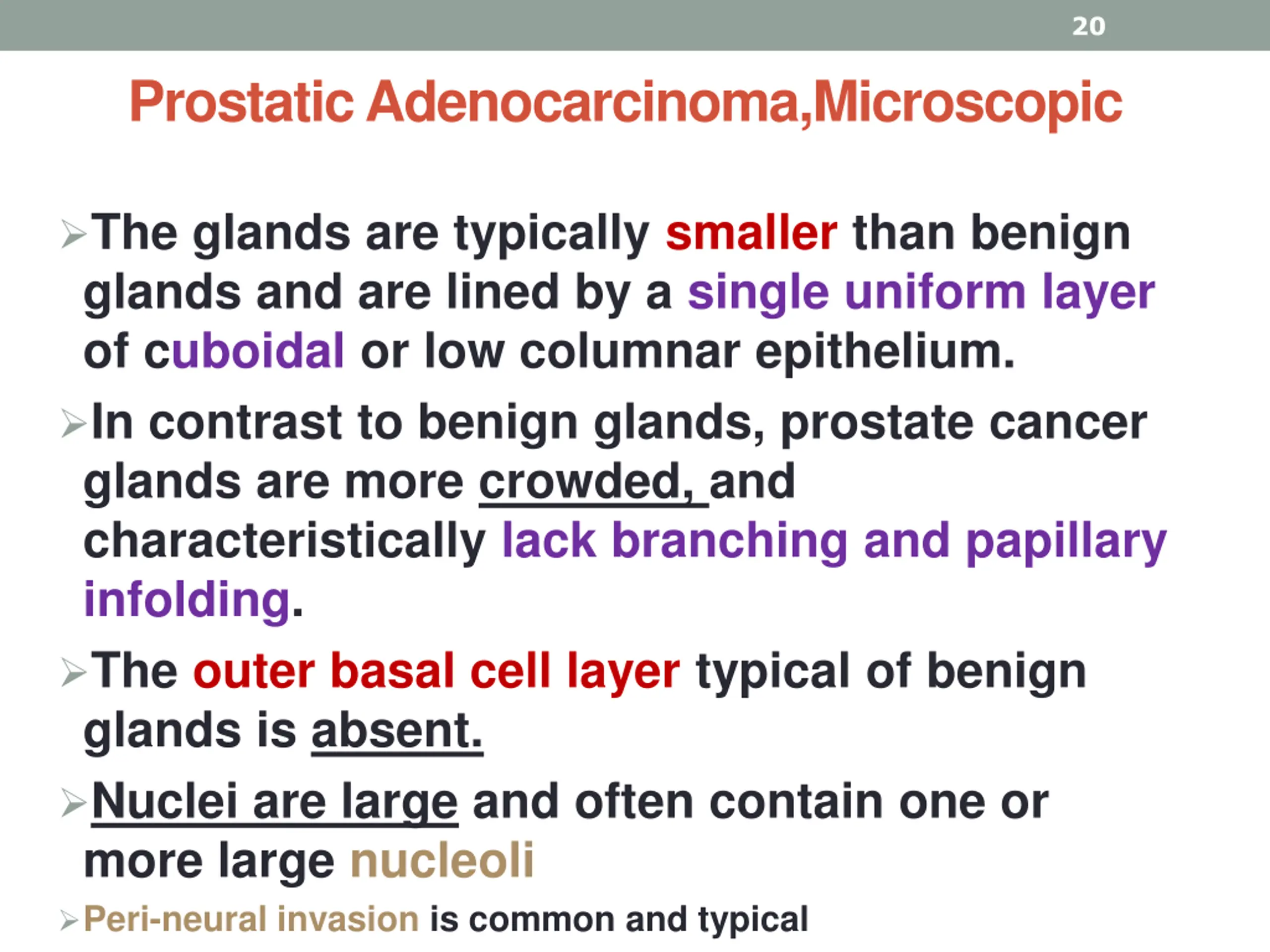 20

Prostatic Adenocarcinoma,Microscopic

➢The glands are typically smaller than benign glands and are lined by a single uniform layer of cuboidal or low columnar epithelium.

➢In contrast to benign glands, prostate cancer glands are more crowded, and characteristically lack branching and papillary infolding.

➢The outer basal cell layer typical of benign glands is absent.

➢Nuclei are large and often contain one or more large nucleoli

➢Peri-neural invasion is common and typical